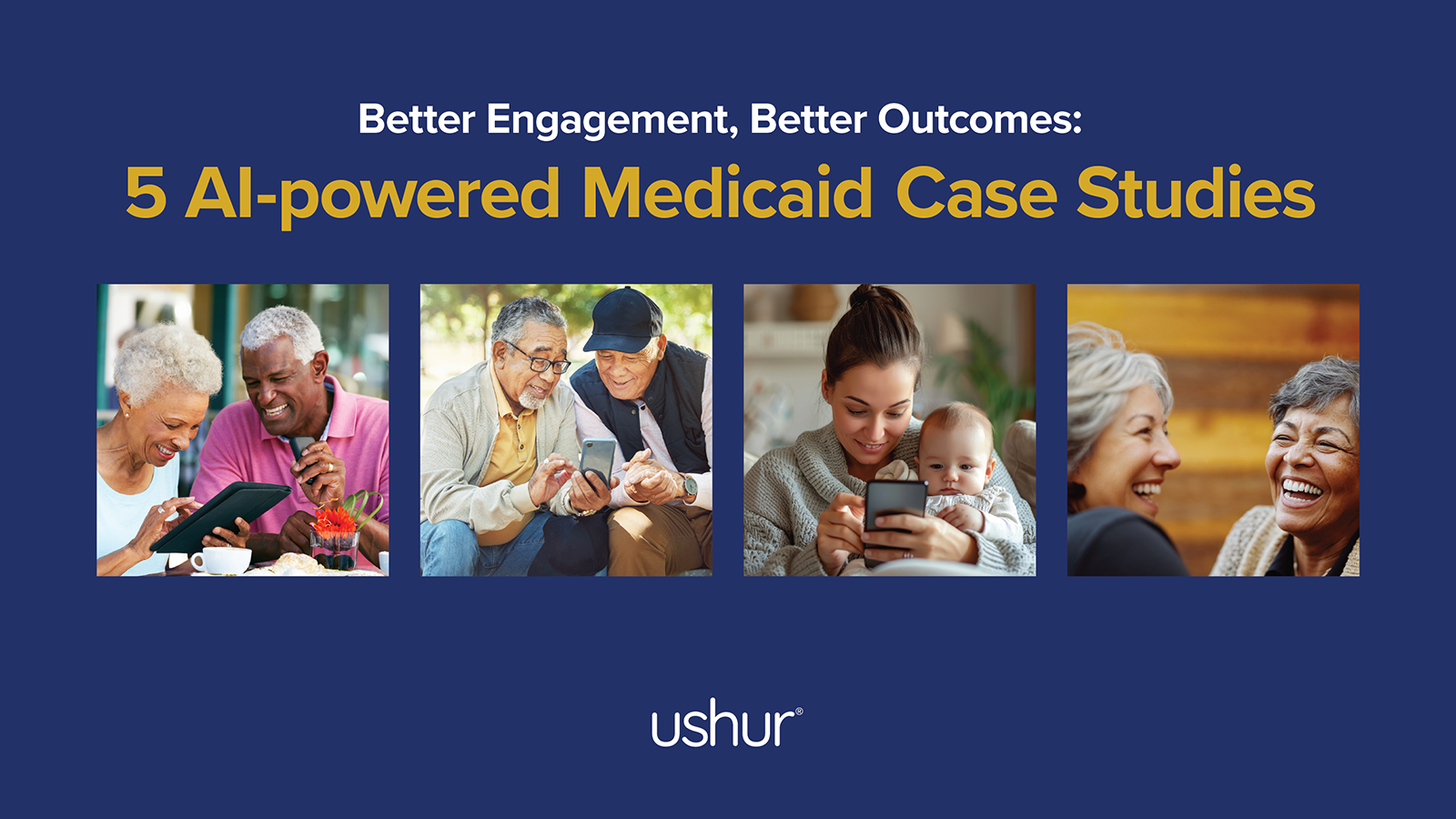 Better Engagement, Better Outcomes:

5 AI-powered Medicaid Case Studies

ushur®